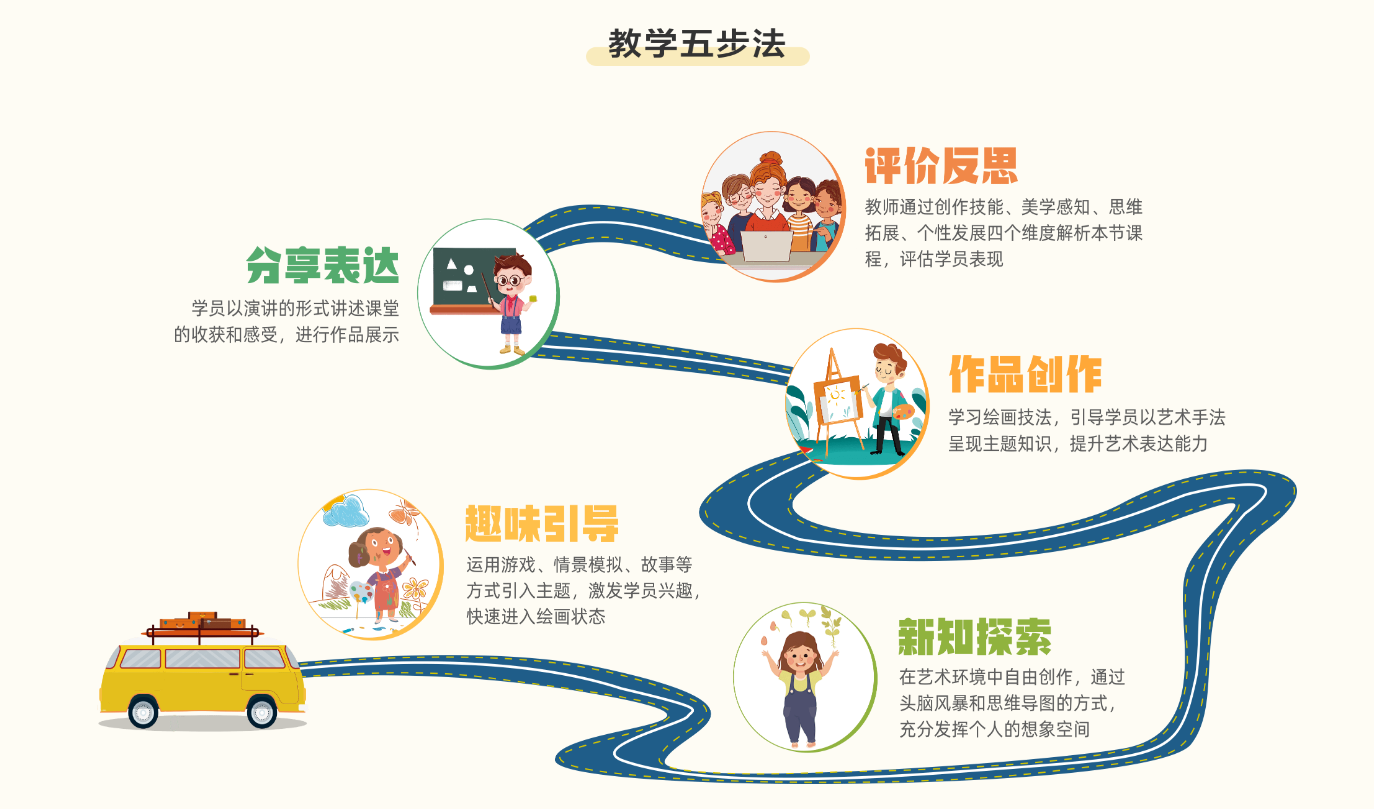 教学五步法

评价反思

教师通过创作技能、美学感知、思维拓展、个性发展四个维度解析本节课程，评估学员表现

分享表达

学员以演讲的形式讲述课堂的收获和感受，进行作品展示

作品创作

学习绘画技法，引导学员以艺术手法呈现主题知识，提升艺术表达能力

趣味引导

运用游戏、情景模拟、故事等方式引入主题，激发学员兴趣，快速进入绘画状态

新知探索

在艺术环境中自由创作，通过头脑风暴和思维导图的方式，充分发挥个人的想象空间